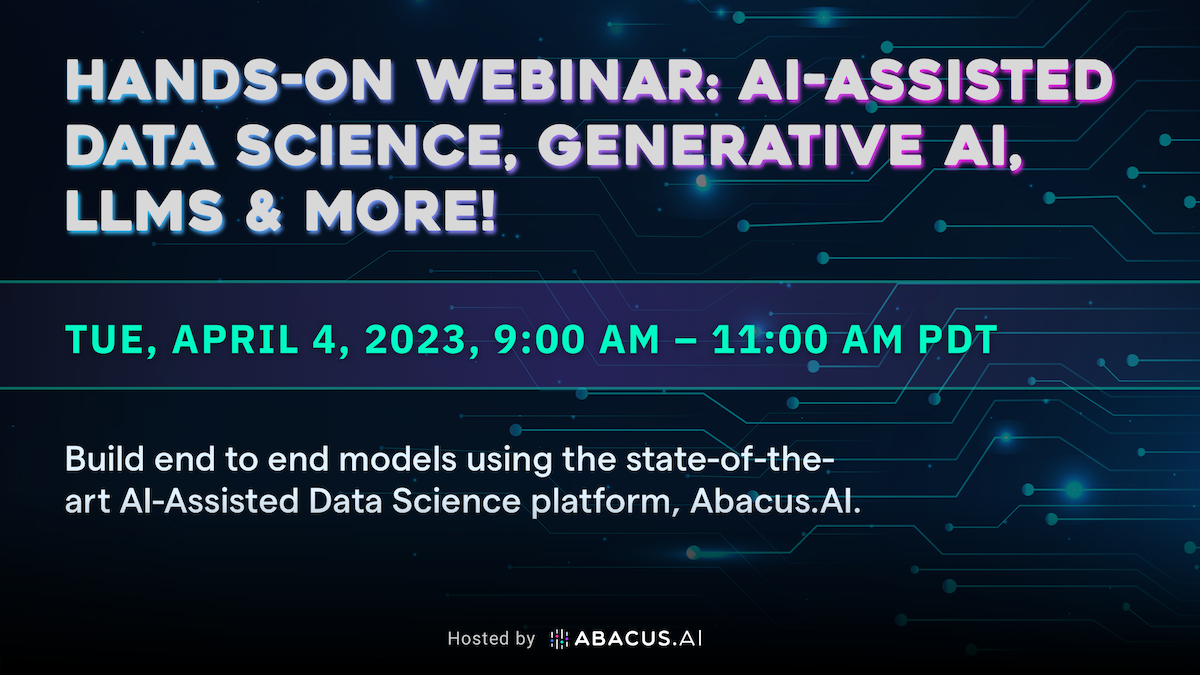 HANDS-ON WEBINAR: AI-ASSISTED DATA SCIENCE, GENERATIVE AI, LLMS & MORE!

TUE, APRIL 4, 2023, 9:00 AM – 11:00 AM PDT

Build end to end models using the state-of-the-art AI-Assisted Data Science platform, Abacus.AI.

Hosted by ABACUS.AI